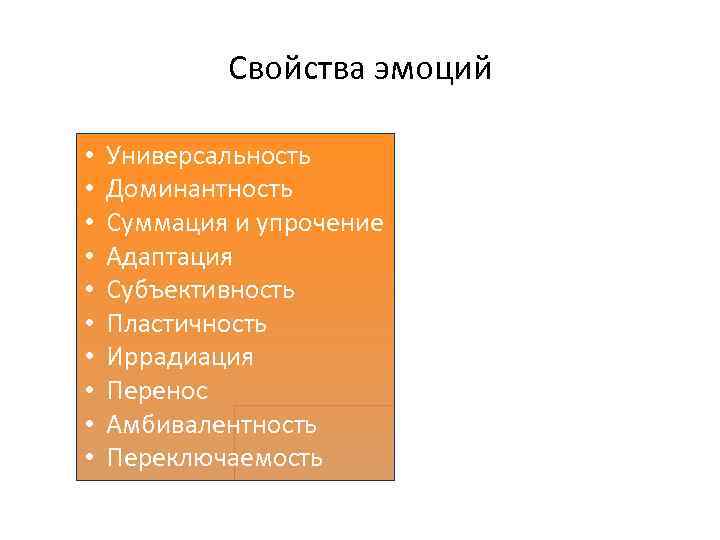 Свойства эмоций

• Универсальность
• Доминантность
• Суммация и упрочение
• Адаптация
• Субъективность
• Пластичность
• Иррадиация
• Перенос
• Амбивалентность
• Переключаемость